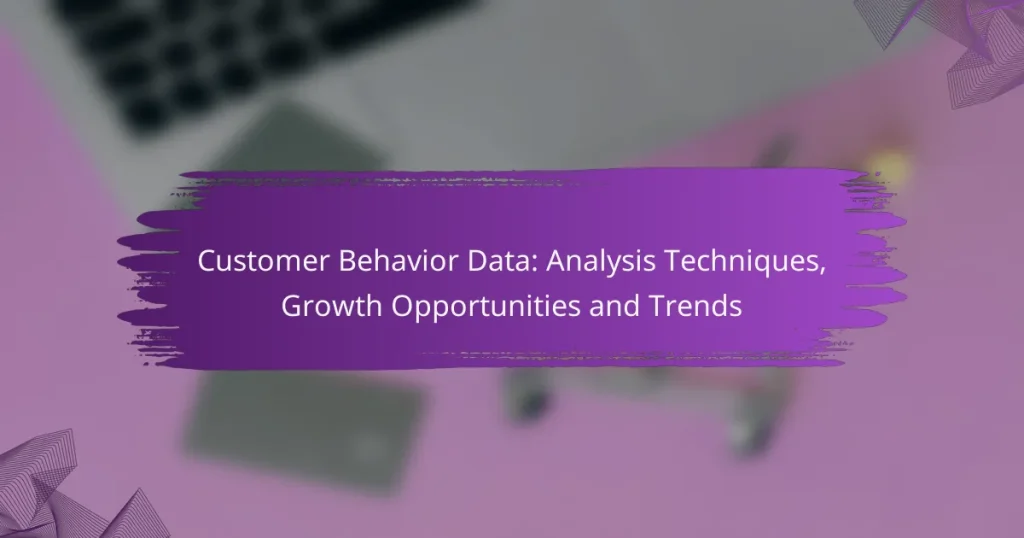 Customer Behavior Data: Analysis Techniques, Growth Opportunities and Trends